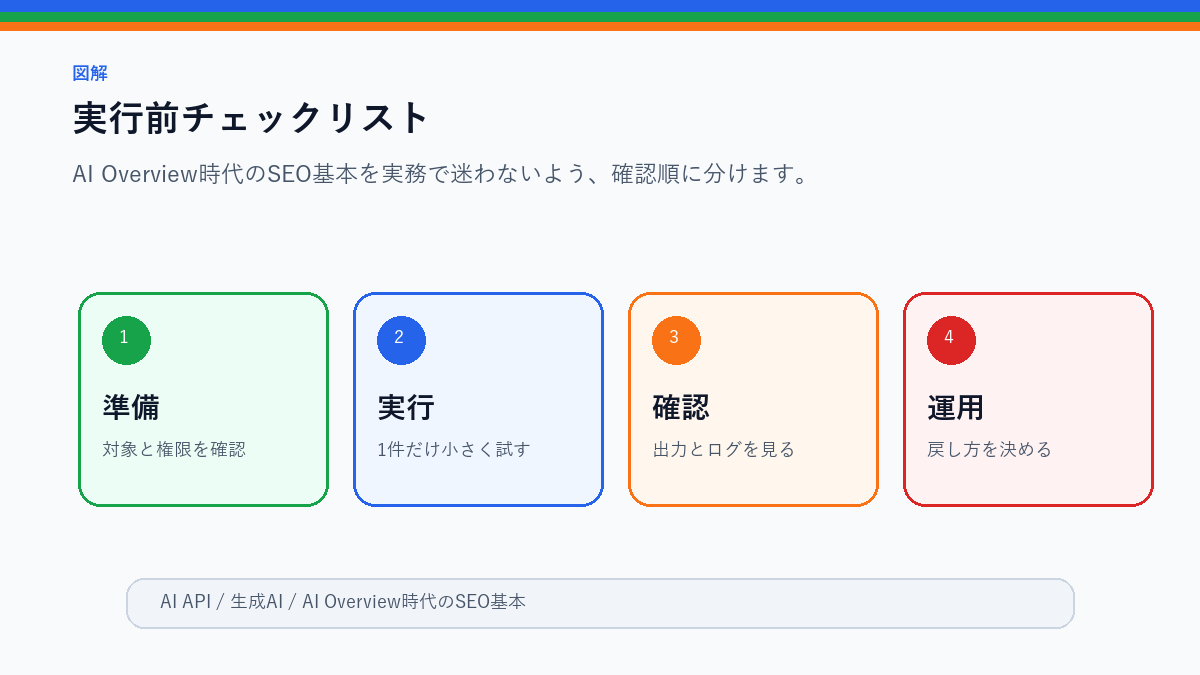 図解

実行前チェックリスト

AI Overview時代のSEO基本を実務で迷わないよう、確認順に分けます。

1
準備
対象と権限を確認

2
実行
1件だけ小さく試す

3
確認
出力とログを見る

4
運用
戻し方を決める

AI API / 生成AI / AI Overview時代のSEO基本